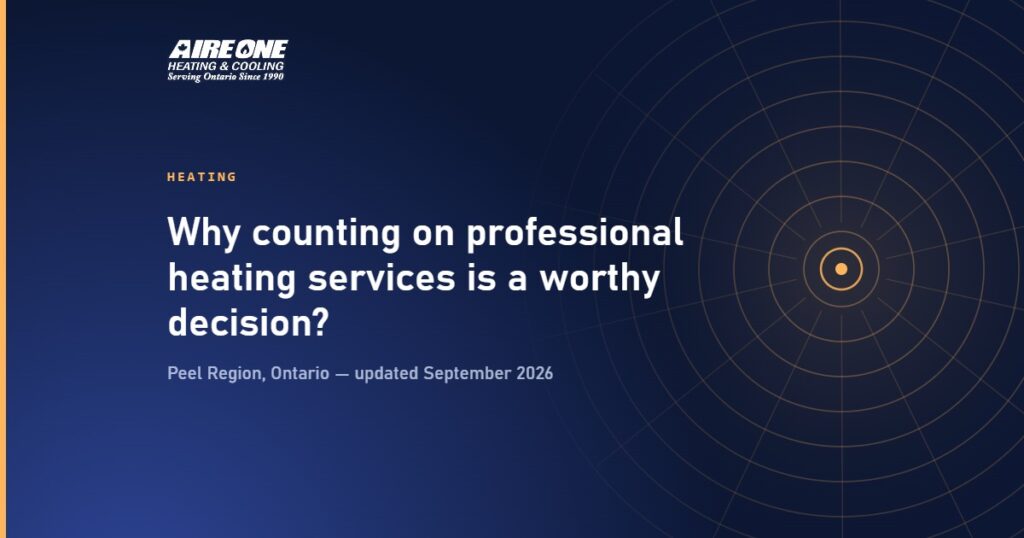 AIRE ONE
HEATING & COOLING
Serving Ontario Since 1990

HEATING

Why counting on professional heating services is a worthy decision?

Peel Region, Ontario — updated September 2026